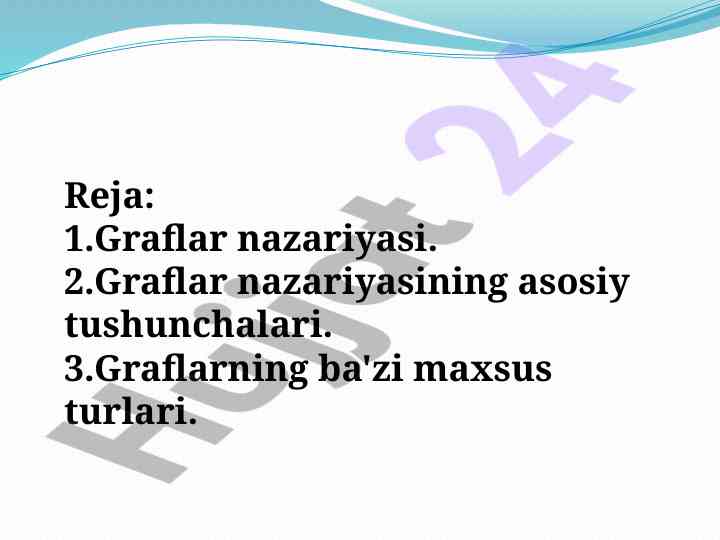 Reja:
1.Graflar nazariyasi.
2.Graflar nazariyasining asosiy tushunchalari.
3.Graflarning ba'zi maxsus turlari.

Hujjat 24